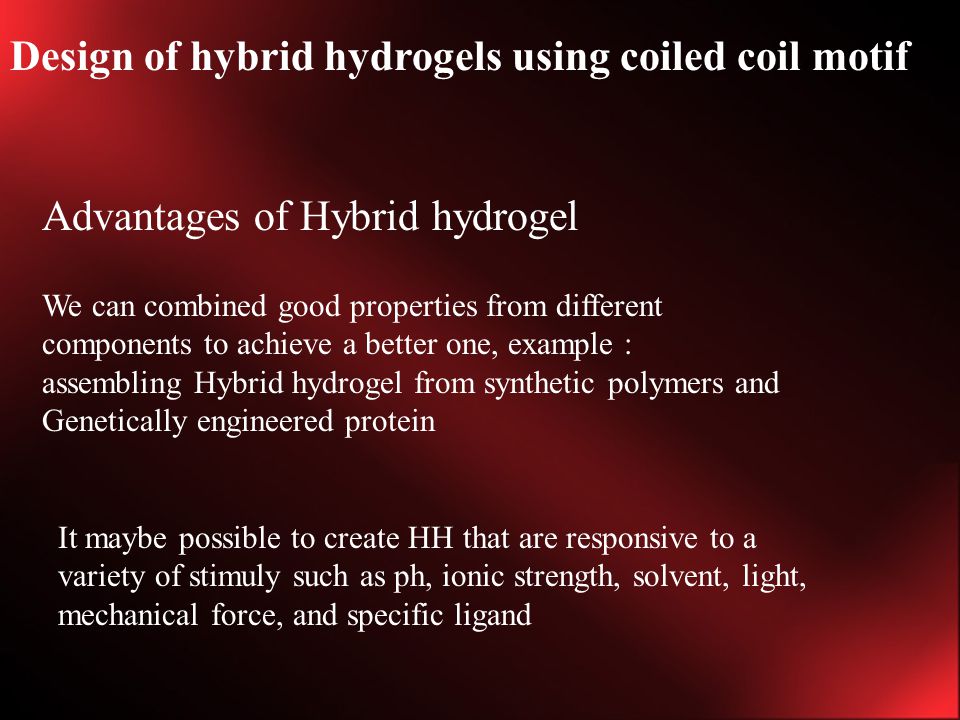 Design of hybrid hydrogels using coiled coil motif

Advantages of Hybrid hydrogel

We can combined good properties from different components to achieve a better one, example : assembling Hybrid hydrogel from synthetic polymers and Genetically engineered protein

It maybe possible to create HH that are responsive to a variety of stimuly such as ph, ionic strength, solvent, light, mechanical force, and specific ligand